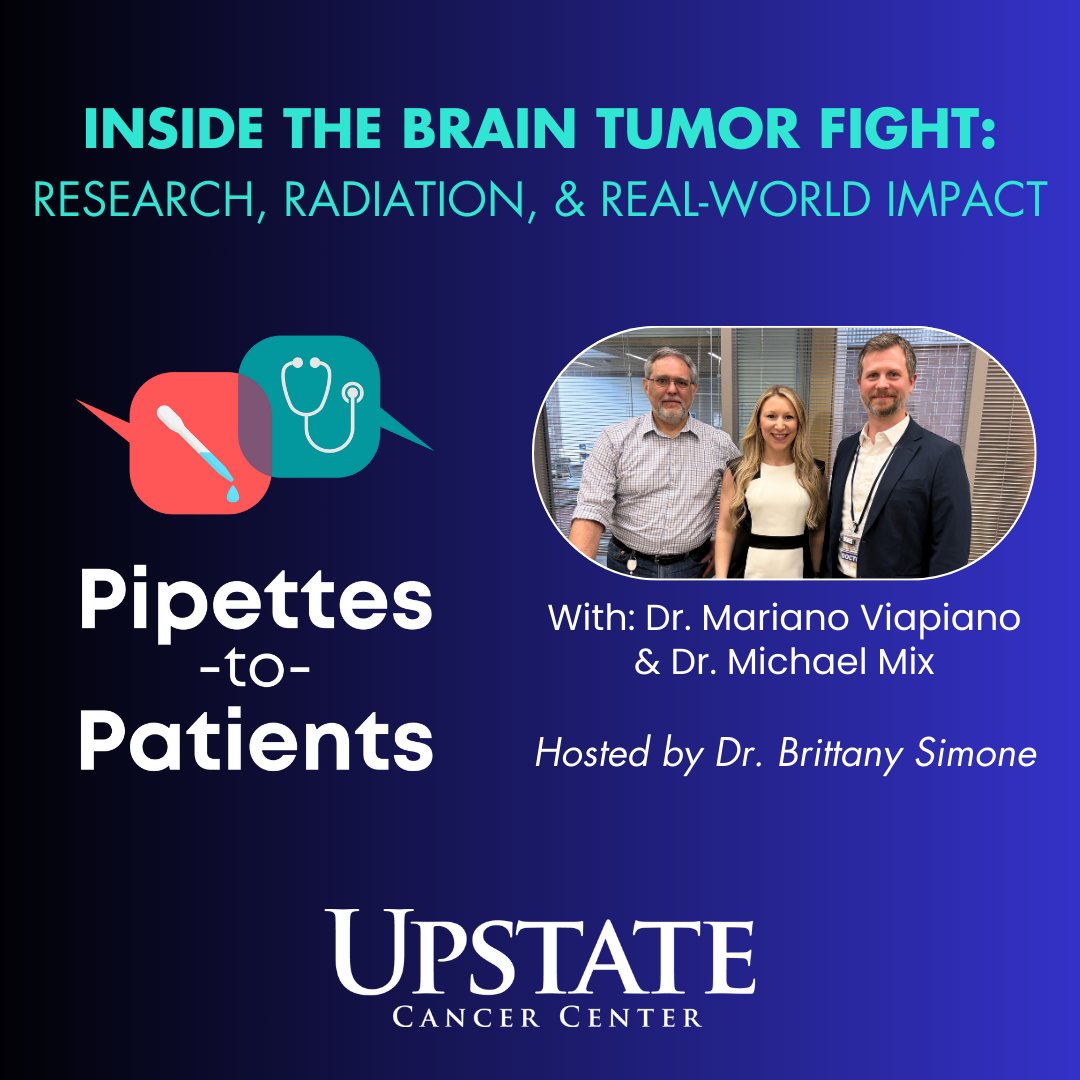 INSIDE THE BRAIN TUMOR FIGHT:
RESEARCH, RADIATION, & REAL-WORLD IMPACT

Pipettes
-to-
Patients

With: Dr. Mariano Viapiano
& Dr. Michael Mix

Hosted by Dr. Brittany Simone

UPSTATE
CANCER CENTER